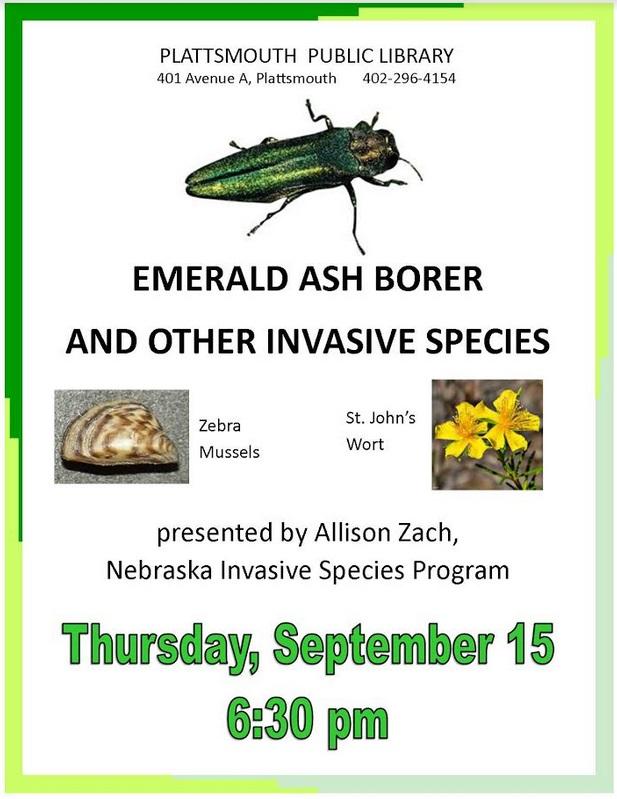 PLATTSMOUTH PUBLIC LIBRARY
401 Avenue A, Plattsmouth 402-296-4154

EMERALD ASH BORER

AND OTHER INVASIVE SPECIES

Zebra Mussels

St. John's Wort

presented by Allison Zach, Nebraska Invasive Species Program

Thursday, September 15
6:30 pm